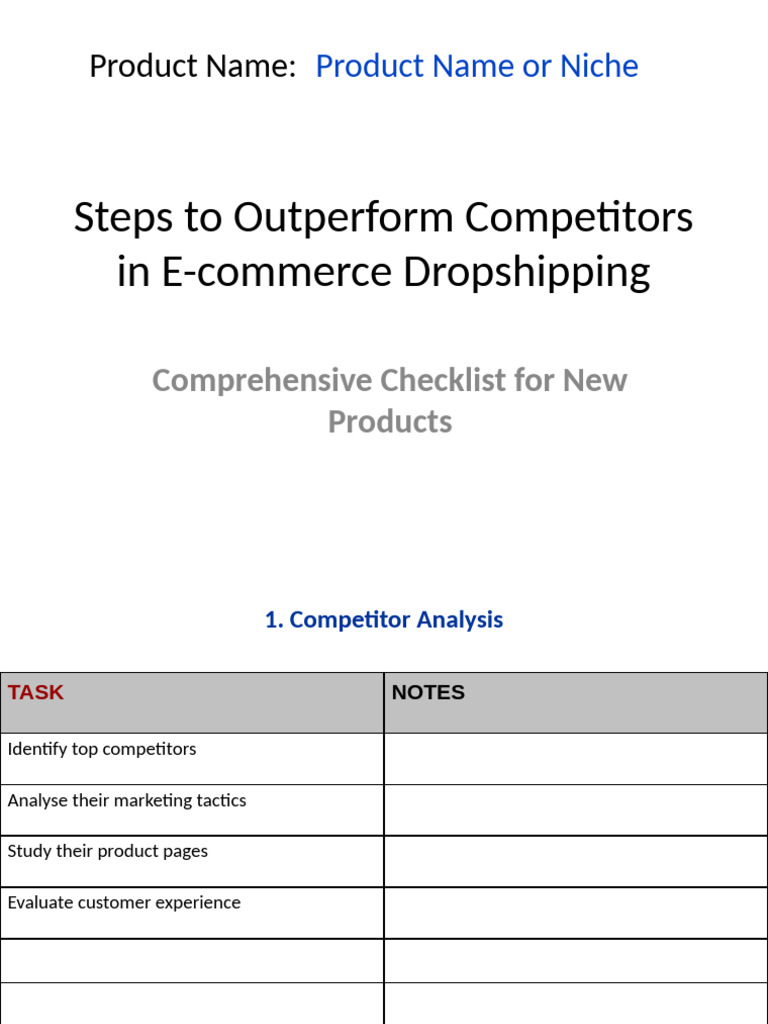 Product Name: Product Name or Niche

Steps to Outperform Competitors in E-commerce Dropshipping

Comprehensive Checklist for New Products

1. Competitor Analysis

| TASK | NOTES |
|---|---|
| Identify top competitors | |
| Analyse their marketing tactics | |
| Study their product pages | |
| Evaluate customer experience | |
| | |
| | |